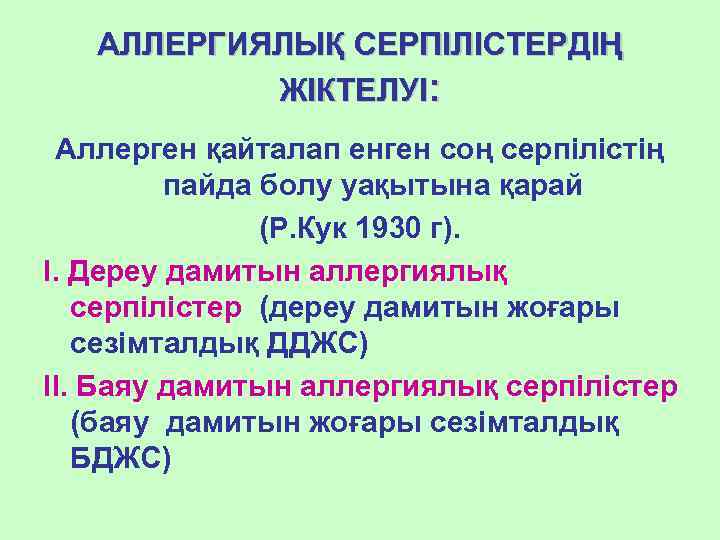 АЛЛЕРГИЯЛЫҚ СЕРПІЛІСТЕРДІҢ ЖІКТЕЛУІ:

Аллерген қайталап енген соң серпілістің пайда болу уақытына қарай (Р.Кук 1930 г).

I. Дереу дамитын аллергиялық серпілістер (дереу дамитын жоғары сезімталдық ДДЖС)

II. Баяу дамитын аллергиялық серпілістер (баяу дамитын жоғары сезімталдық БДЖС)